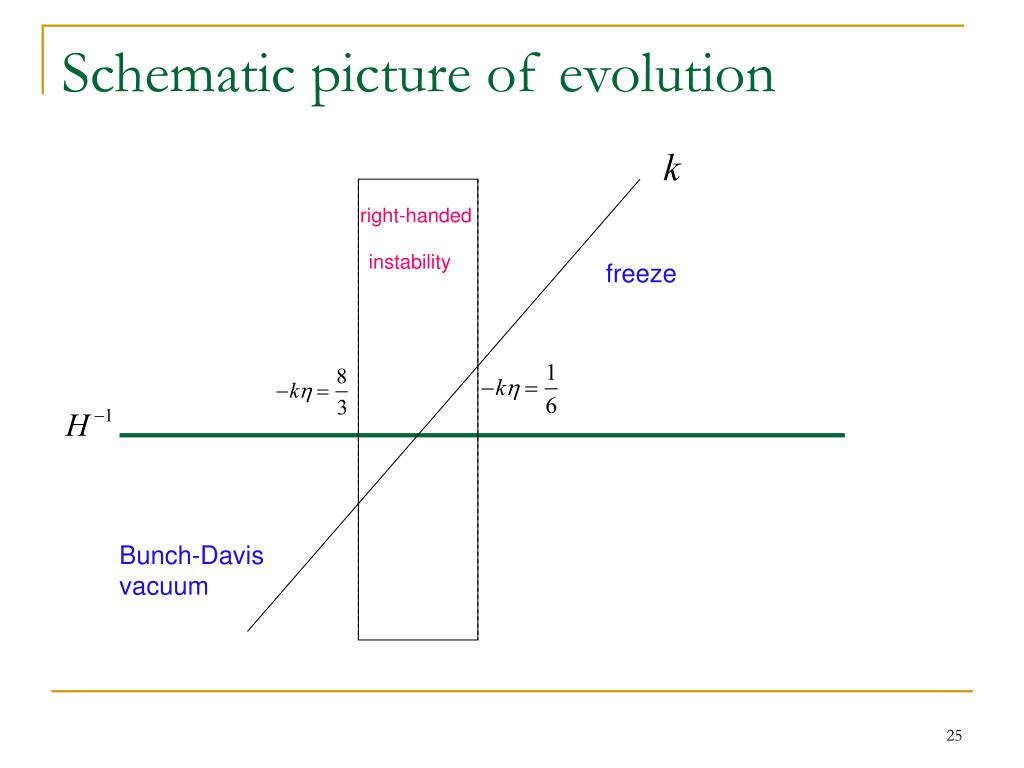 Schematic picture of evolution

$k$

right-handed

instability

freeze

$-k\eta = \frac{8}{3}$

$-k\eta = \frac{1}{6}$

$H^{-1}$

Bunch-Davis vacuum

25